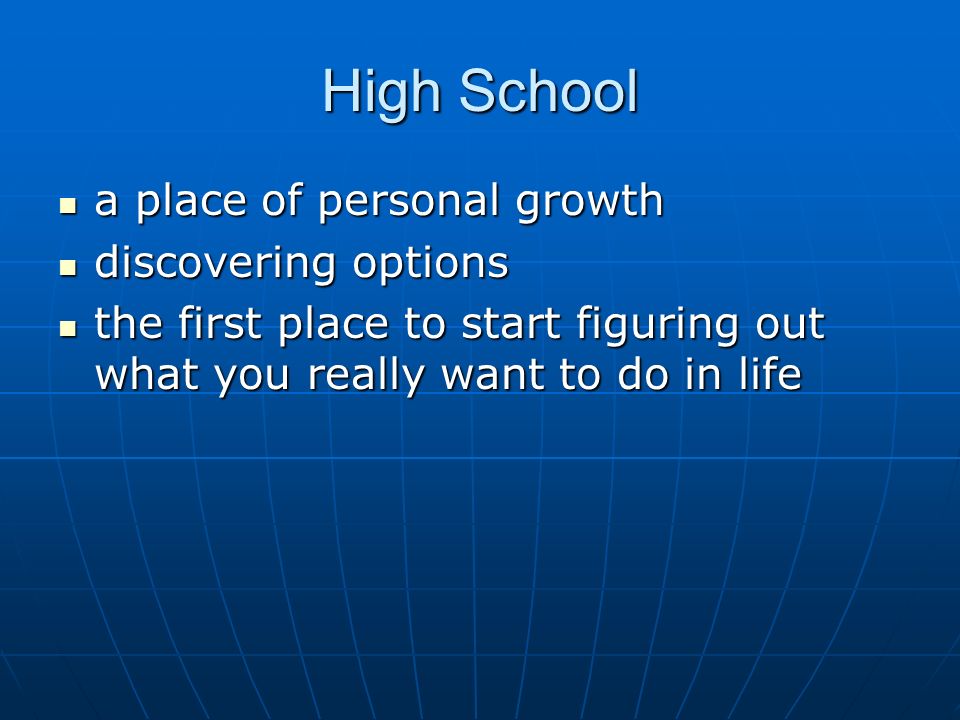 High School

- a place of personal growth
- discovering options
- the first place to start figuring out what you really want to do in life